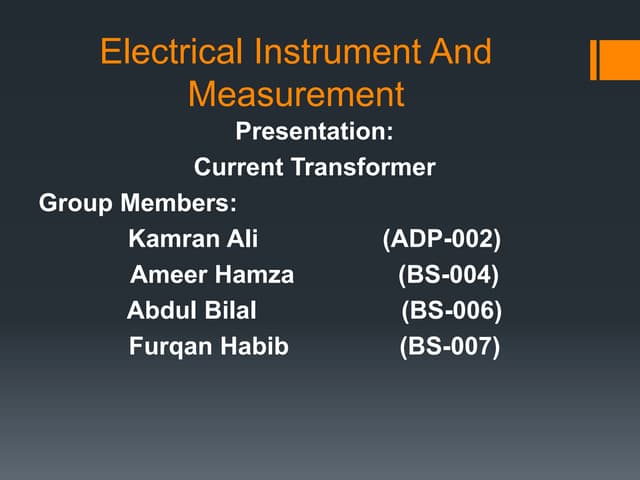 Electrical Instrument And Measurement

Presentation:

Current Transformer

Group Members:

Kamran Ali (ADP-002)

Ameer Hamza (BS-004)

Abdul Bilal (BS-006)

Furqan Habib (BS-007)